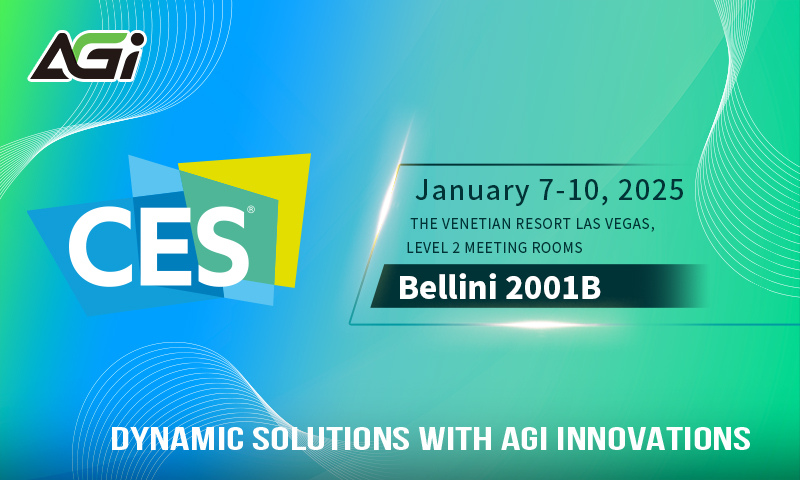 AGi

CES®

January 7-10, 2025
THE VENETIAN RESORT LAS VEGAS,
LEVEL 2 MEETING ROOMS

Bellini 2001B

DYNAMIC SOLUTIONS WITH AGI INNOVATIONS